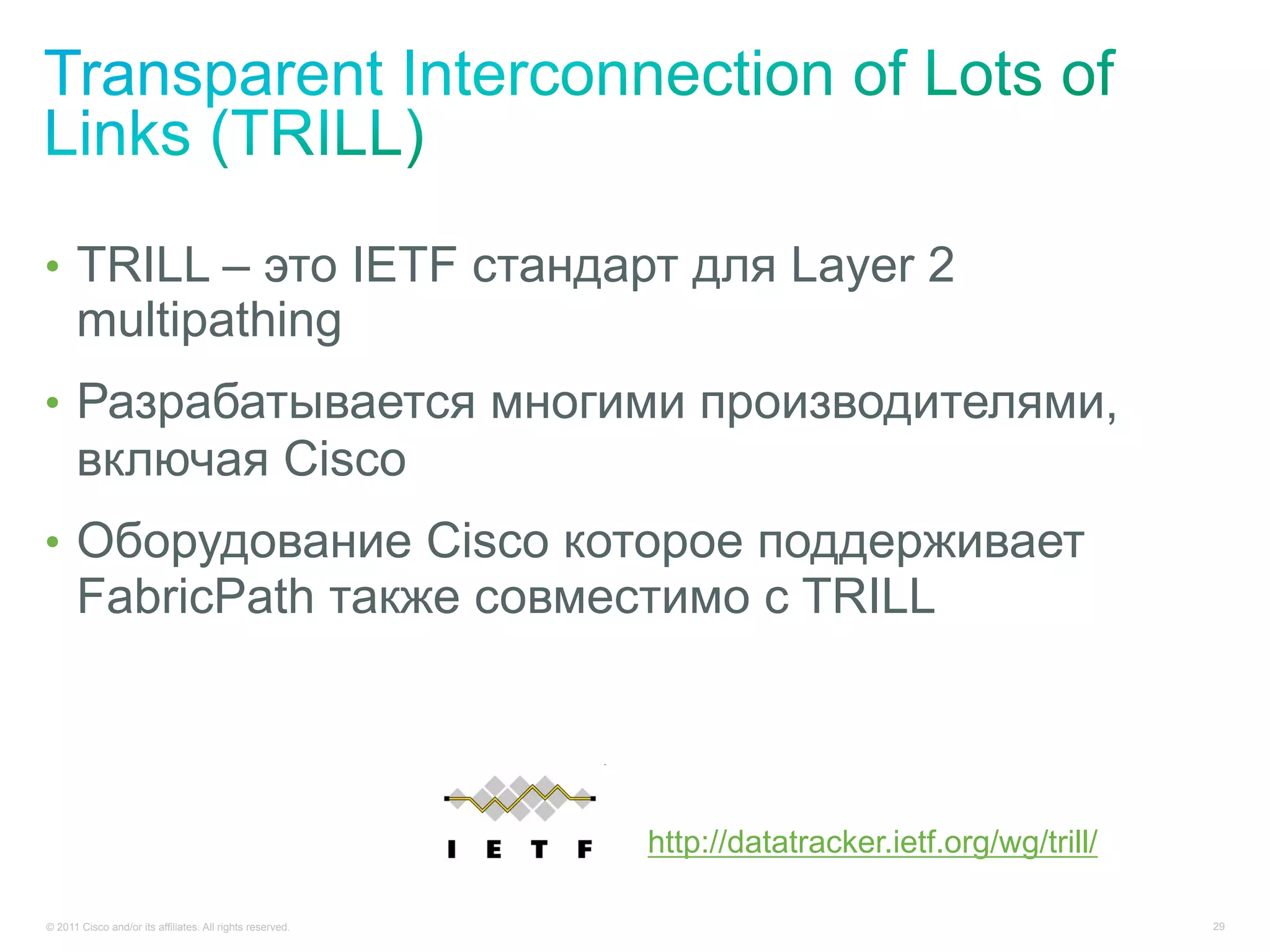 Transparent Interconnection of Lots of Links (TRILL)

• TRILL – это IETF стандарт для Layer 2 multipathing

• Разрабатывается многими производителями, включая Cisco

• Оборудование Cisco которое поддерживает FabricPath также совместимо с TRILL

I E T F

http://datatracker.ietf.org/wg/trill/

© 2011 Cisco and/or its affiliates. All rights reserved.

29